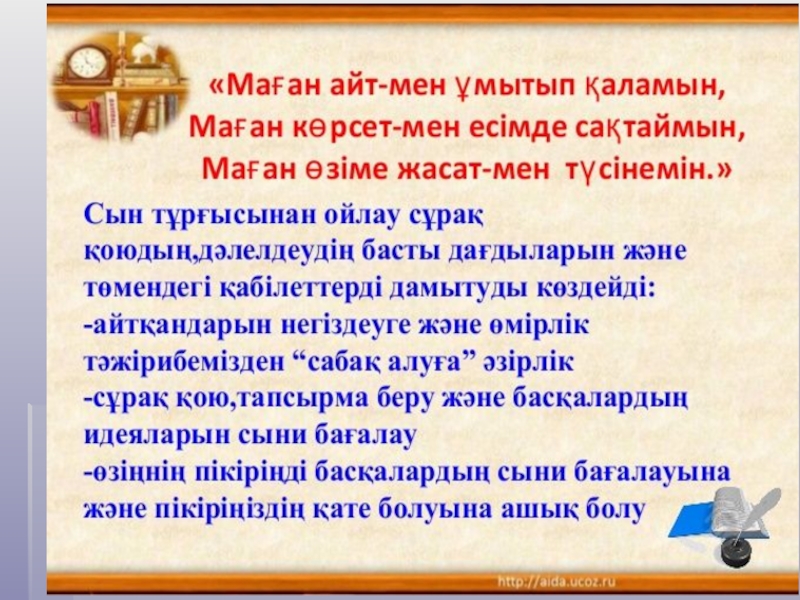 «Маған айт-мен ұмытып қаламын,
Маған көрсет-мен есімде сақтаймын,
Маған өзіме жасат-мен түсінемін.»

Сын тұрғысынан ойлау сұрақ қоюдың,дәлелдеудің басты дағдыларын және төмендегі қабілеттерді дамытуды көздейді:
-айтқандарын негіздеуге және өмірлік тәжірибемізден “сабақ алуға” әзірлік
-сұрақ қою,тапсырма беру және басқалардың идеяларын сыни бағалау
-өзіңнің пікіріңді басқалардың сыни бағалауына және пікіріңіздің қате болуына ашық болу

http://aida.ucoz.ru